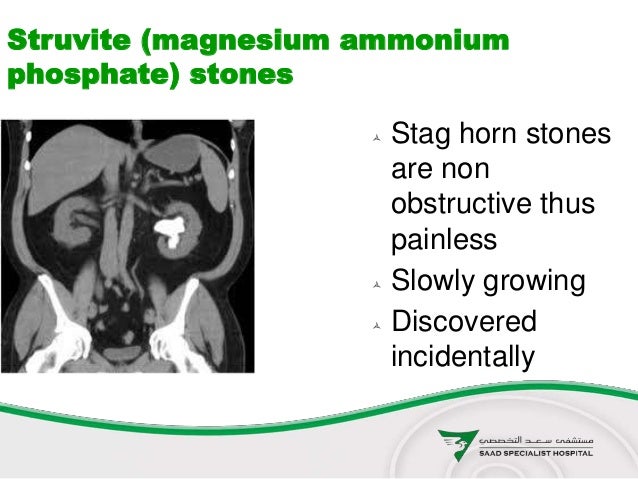 Struvite (magnesium ammonium phosphate) stones

Stag horn stones are non obstructive thus painless

Slowly growing

Discovered incidentally

مستشفى سعد التخصصي
SAAD SPECIALIST HOSPITAL